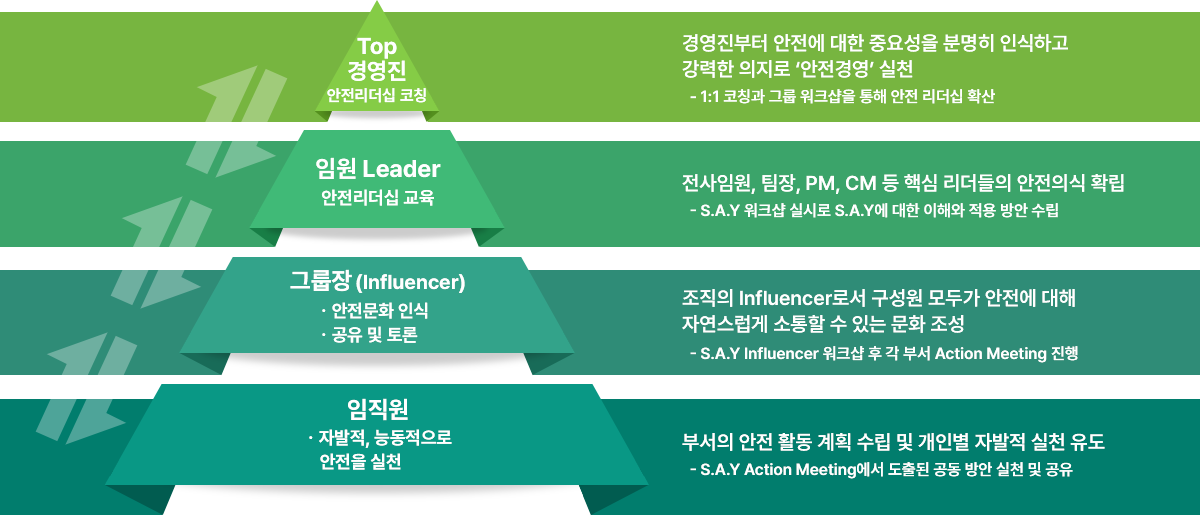 Top
경영진
안전리더십 코칭

경영진부터 안전에 대한 중요성을 분명히 인식하고 강력한 의지로 '안전경영' 실천
- 1:1 코칭과 그룹 워크샵을 통해 안전 리더십 확산

임원 Leader
안전리더십 교육

전사임원, 팀장, PM, CM 등 핵심 리더들의 안전의식 확립
- S.A.Y 워크샵 실시로 S.A.Y에 대한 이해와 적용 방안 수립

그룹장 (Influencer)
· 안전문화 인식
· 공유 및 토론

조직의 Influencer로서 구성원 모두가 안전에 대해 자연스럽게 소통할 수 있는 문화 조성
- S.A.Y Influencer 워크샵 후 각 부서 Action Meeting 진행

임직원
· 자발적, 능동적으로 안전을 실천

부서의 안전 활동 계획 수립 및 개인별 자발적 실천 유도
- S.A.Y Action Meeting에서 도출된 공동 방안 실천 및 공유